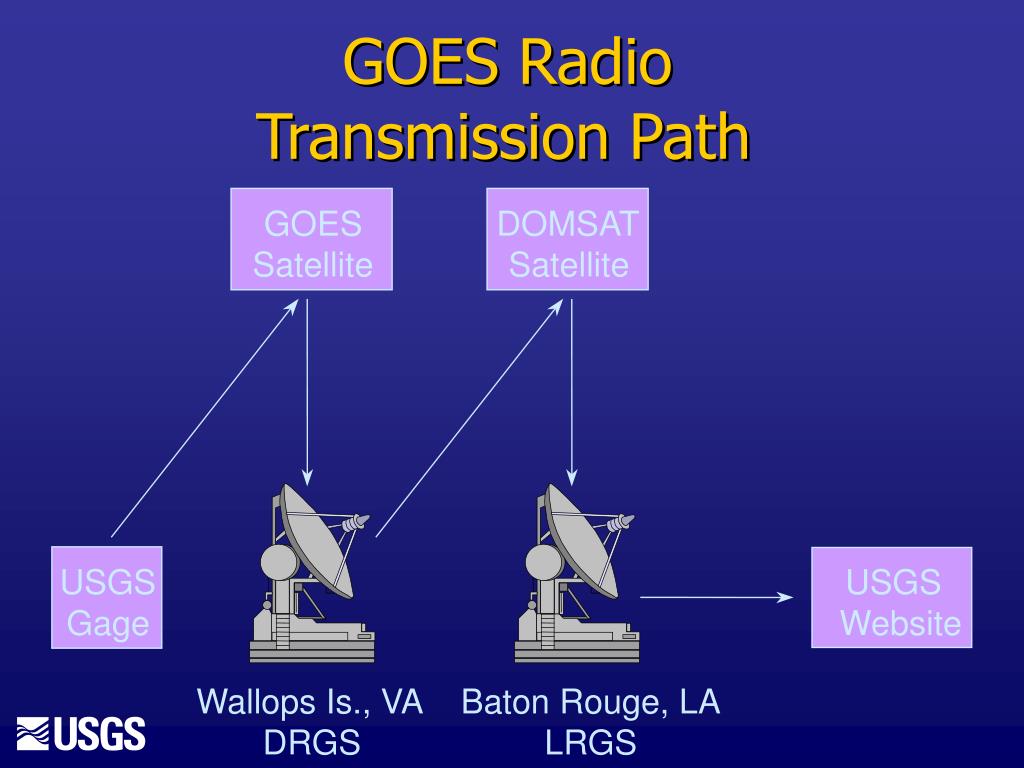 GOES Radio Transmission Path

GOES Satellite

DOMSAT Satellite

USGS Gage

USGS Website

Wallops Is., VA DRGS

Baton Rouge, LA LRGS

USGS